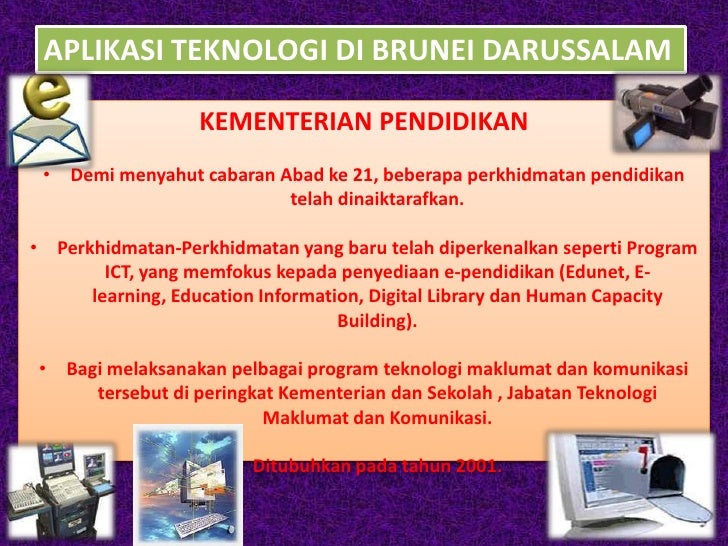 APLIKASI TEKNOLOGI DI BRUNEI DARUSSALAM

KEMENTERIAN PENDIDIKAN

• Demi menyahut cabaran Abad ke 21, beberapa perkhidmatan pendidikan telah dinaiktarafkan.

• Perkhidmatan-Perkhidmatan yang baru telah diperkenalkan seperti Program ICT, yang memfokus kepada penyediaan e-pendidikan (Edunet, E-learning, Education Information, Digital Library dan Human Capacity Building).

• Bagi melaksanakan pelbagai program teknologi maklumat dan komunikasi tersebut di peringkat Kementerian dan Sekolah , Jabatan Teknologi Maklumat dan Komunikasi.

Ditubuhkan pada tahun 2001.